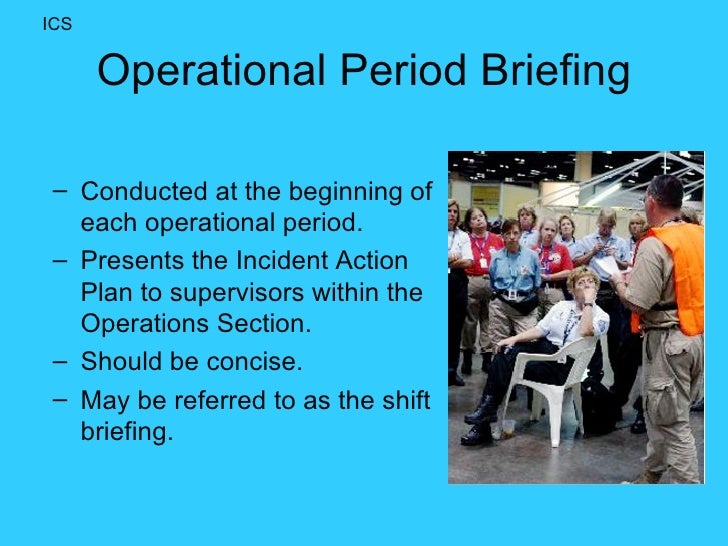 ICS

Operational Period Briefing

– Conducted at the beginning of each operational period.

– Presents the Incident Action Plan to supervisors within the Operations Section.

– Should be concise.

– May be referred to as the shift briefing.